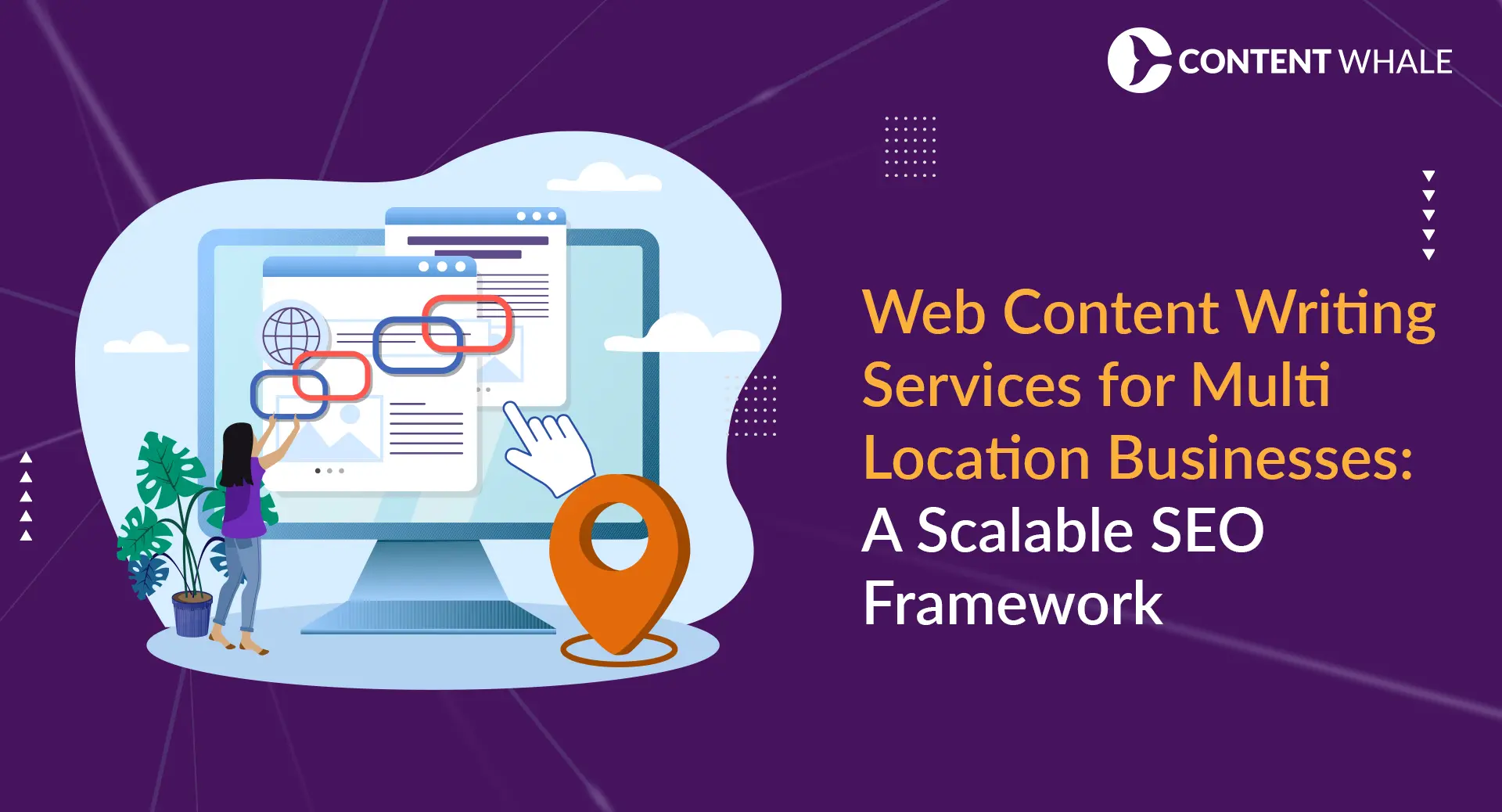 CONTENT WHALE

Web Content Writing Services for Multi Location Businesses: A Scalable SEO Framework